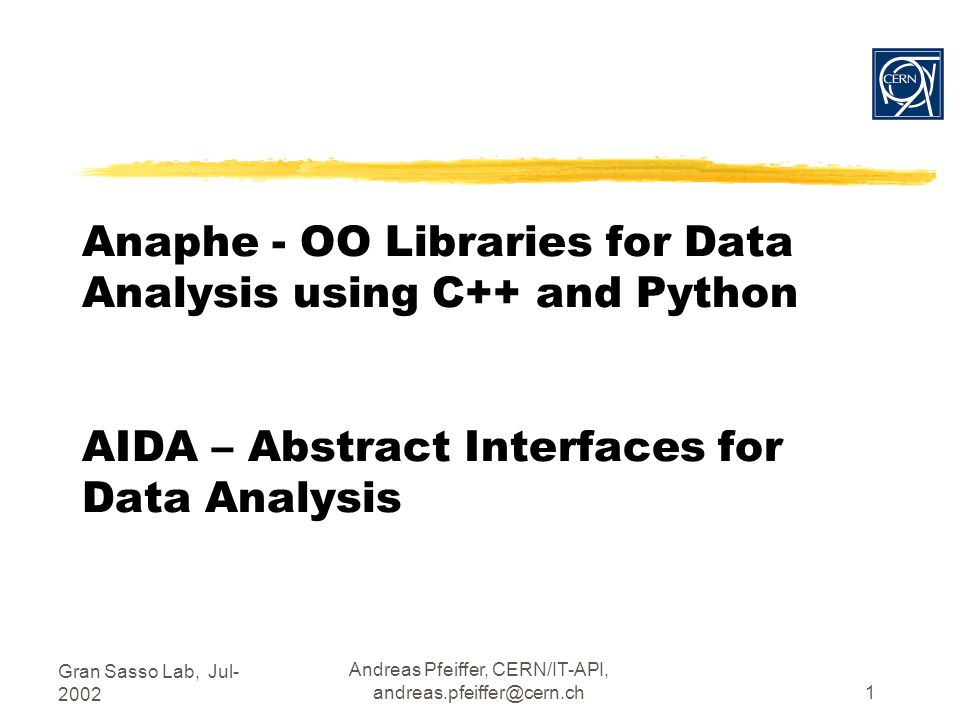 CERN

Anaphe - OO Libraries for Data Analysis using C++ and Python

AIDA – Abstract Interfaces for Data Analysis

Gran Sasso Lab, Jul-2002

Andreas Pfeiffer, CERN/IT-API, andreas.pfeiffer@cern.ch

1